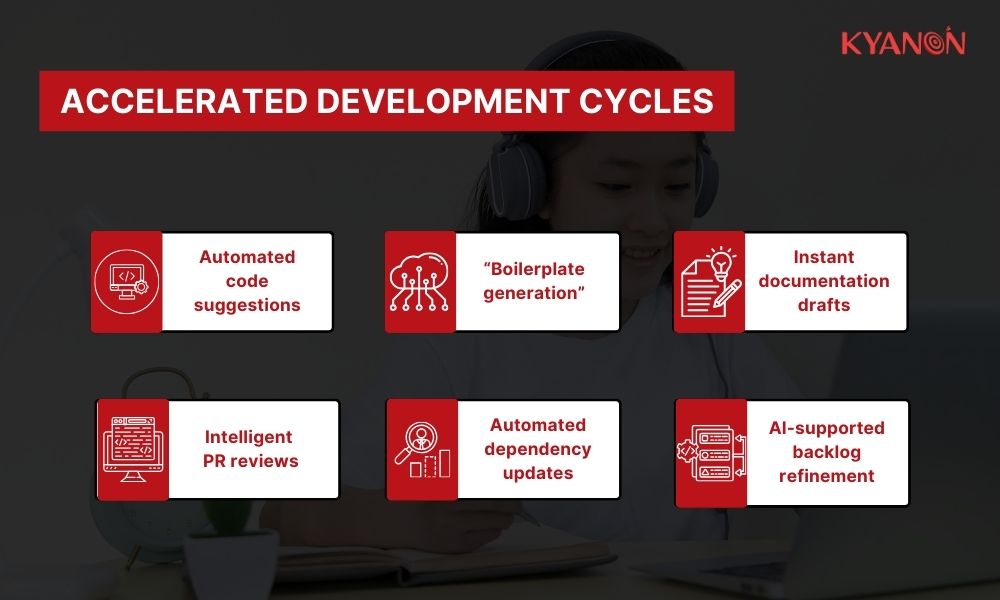 KYANON

ACCELERATED DEVELOPMENT CYCLES

Automated code suggestions

“Boilerplate generation”

Instant documentation drafts

Intelligent PR reviews

Automated dependency updates

AI-supported backlog refinement